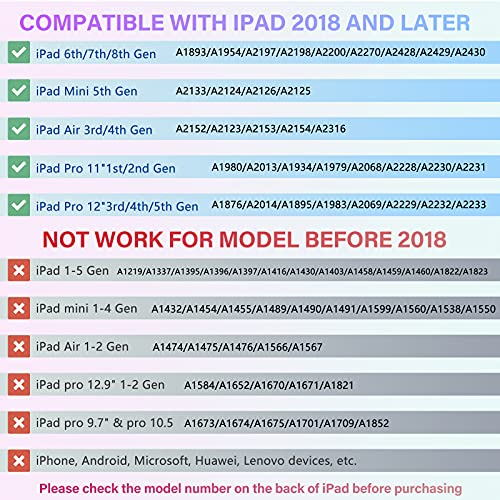 COMPATIBLE WITH IPAD 2018 AND LATER

iPad 6th/7th/8th Gen A1893/A1954/A2197/A2198/A2200/A2270/A2428/A2429/A2430

iPad Mini 5th Gen A2133/A2124/A2126/A2125

iPad Air 3rd/4th Gen A2152/A2123/A2153/A2154/A2316

iPad Pro 11"1st/2nd Gen A1980/A2013/A1934/A1979/A2068/A2228/A2230/A2231

iPad Pro 12"3rd/4th/5th Gen A1876/A2014/A1895/A1983/A2069/A2229/A2232/A2233

NOT WORK FOR MODEL BEFORE 2018

iPad 1-5 Gen A1219/A1337/A1395/A1396/A1397/A1416/A1430/A1403/A1458/A1459/A1460/A1822/A1823

iPad mini 1-4 Gen A1432/A1454/A1455/A1489/A1490/A1491/A1599/A1560/A1538/A1550

iPad Air 1-2 Gen A1474/A1475/A1476/A1566/A1567

iPad pro 12.9" 1-2 Gen A1584/A1652/A1670/A1671/A1821

iPad pro 9.7" & pro 10.5 A1673/A1674/A1675/A1701/A1709/A1852

iPhone, Android, Microsoft, Huawei, Lenovo devices, etc.

Please check the model number on the back of iPad before purchasing